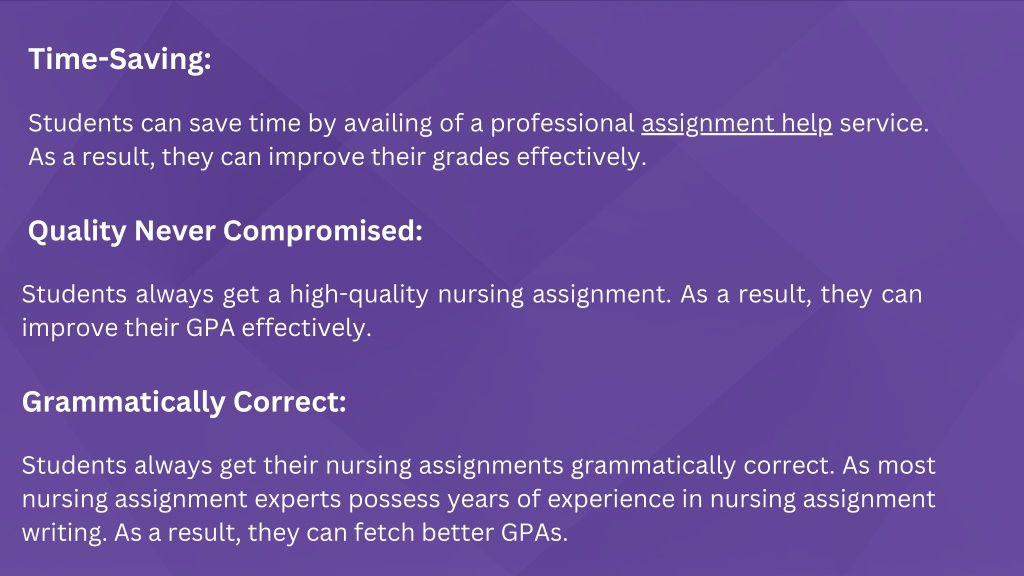 Time-Saving:

Students can save time by availing of a professional assignment help service. As a result, they can improve their grades effectively.

Quality Never Compromised:

Students always get a high-quality nursing assignment. As a result, they can improve their GPA effectively.

Grammatically Correct:

Students always get their nursing assignments grammatically correct. As most nursing assignment experts possess years of experience in nursing assignment writing. As a result, they can fetch better GPAs.